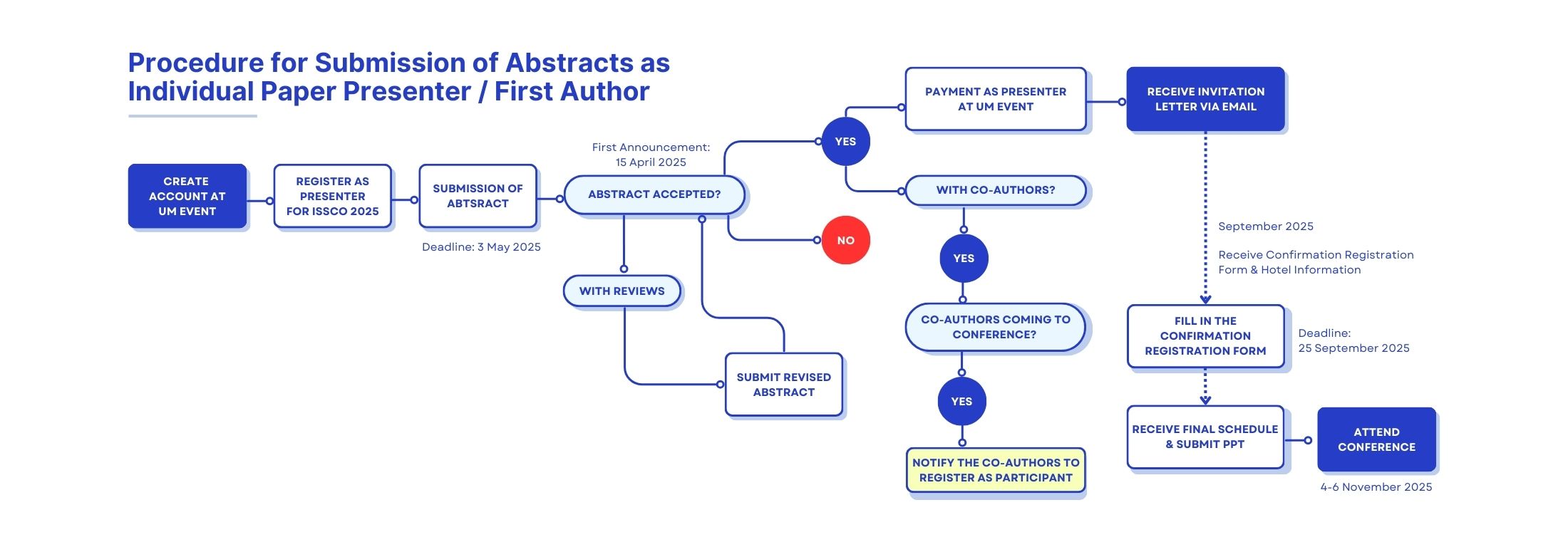 Procedure for Submission of Abstracts as Individual Paper Presenter / First Author

CREATE ACCOUNT AT UM EVENT

REGISTER AS PRESENTER FOR ISSCO 2025

SUBMISSION OF ABTSRACT

Deadline: 3 May 2025

First Announcement: 15 April 2025

ABSTRACT ACCEPTED?

WITH REVIEWS

SUBMIT REVISED ABSTRACT

NO

YES

PAYMENT AS PRESENTER AT UM EVENT

WITH CO-AUTHORS?

YES

CO-AUTHORS COMING TO CONFERENCE?

YES

NOTIFY THE CO-AUTHORS TO REGISTER AS PARTICIPANT

RECEIVE INVITATION LETTER VIA EMAIL

September 2025

Receive Confirmation Registration Form & Hotel Information

FILL IN THE CONFIRMATION REGISTRATION FORM

Deadline: 25 September 2025

RECEIVE FINAL SCHEDULE & SUBMIT PPT

ATTEND CONFERENCE

4-6 November 2025